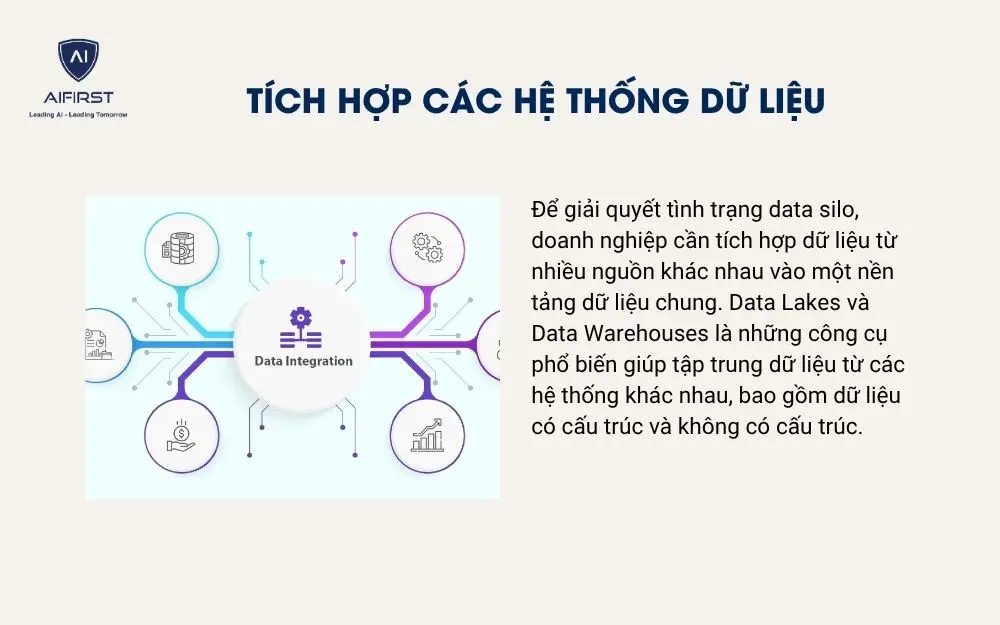 AI
AIFIRST
Leading AI - Leading Tomorrow

TÍCH HỢP CÁC HỆ THỐNG DỮ LIỆU

Data Integration

Để giải quyết tình trạng data silo, doanh nghiệp cần tích hợp dữ liệu từ nhiều nguồn khác nhau vào một nền tảng dữ liệu chung. Data Lakes và Data Warehouses là những công cụ phổ biến giúp tập trung dữ liệu từ các hệ thống khác nhau, bao gồm dữ liệu có cấu trúc và không có cấu trúc.